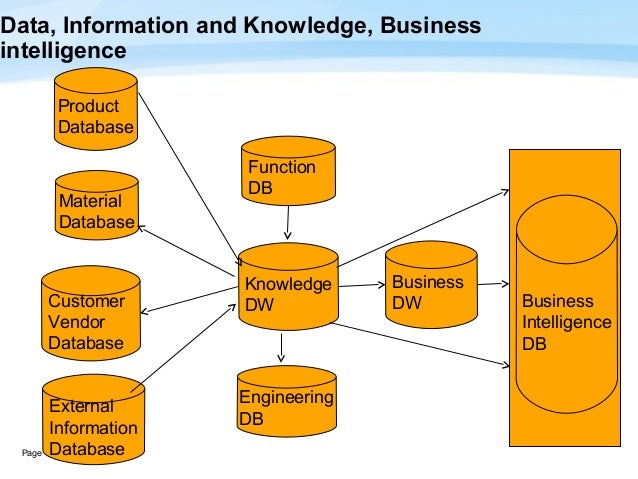 Data, Information and Knowledge, Business intelligence

Product Database

Material Database

Customer Vendor Database

External Information Database

Function DB

Knowledge DW

Engineering DB

Business DW

Business Intelligence DB

Page